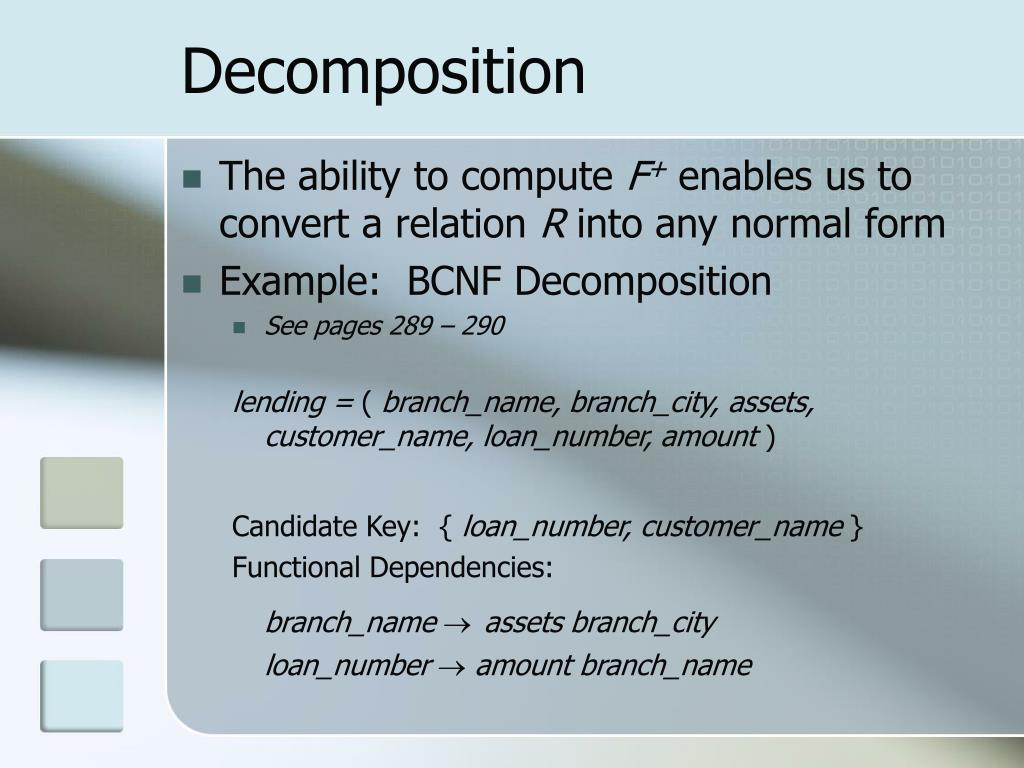 Decomposition

The ability to compute $F^+$ enables us to convert a relation $R$ into any normal form

Example: BCNF Decomposition

See pages 289 – 290

lending = ( branch_name, branch_city, assets, customer_name, loan_number, amount )

Candidate Key: { loan_number, customer_name }
Functional Dependencies:

branch_name $\rightarrow$ assets branch_city
loan_number $\rightarrow$ amount branch_name